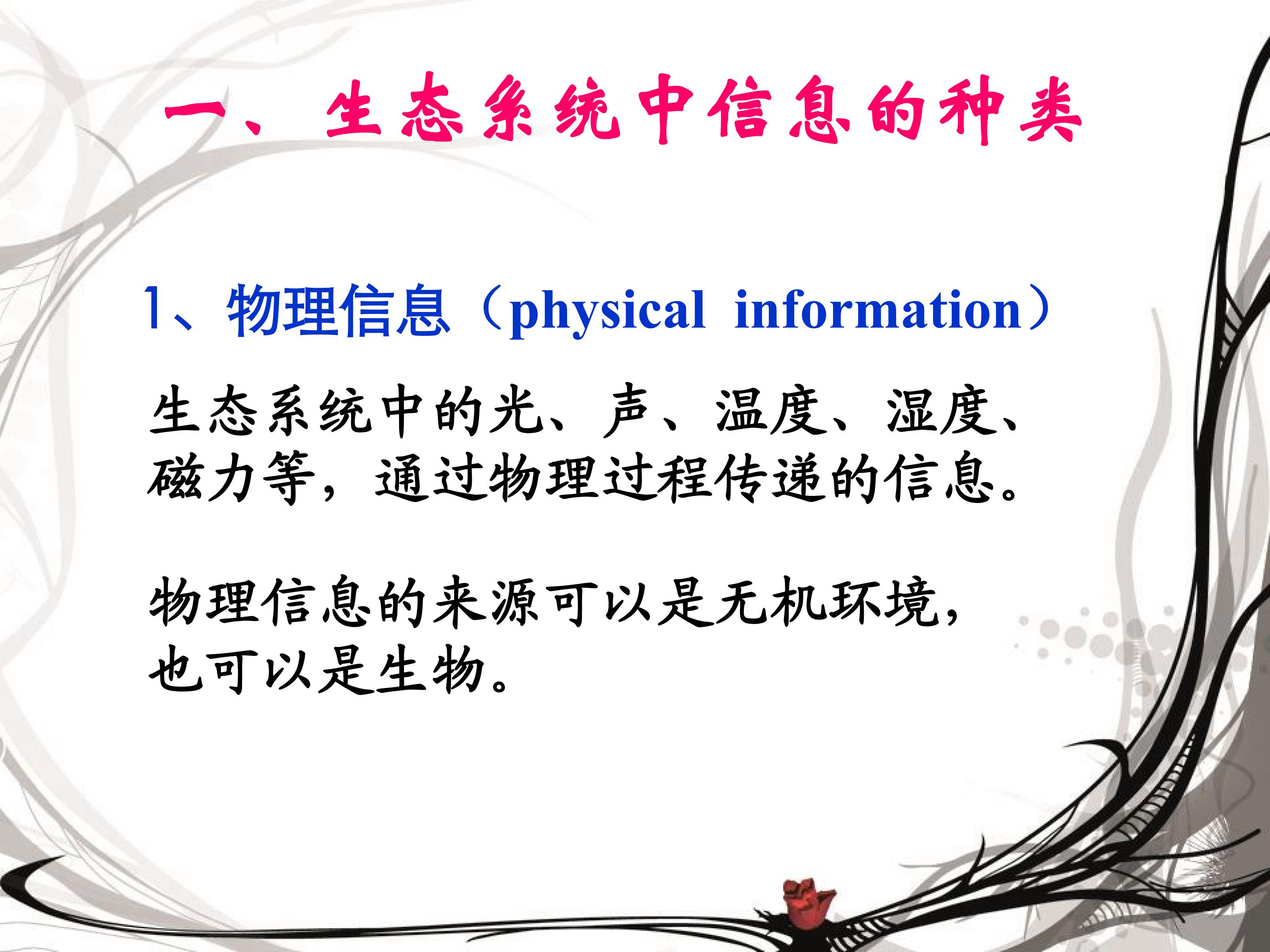 一、生态系统中信息的种类

1、物理信息（physical information）

生态系统中的光、声、温度、湿度、磁力等，通过物理过程传递的信息。

物理信息的来源可以是无机环境，也可以是生物。